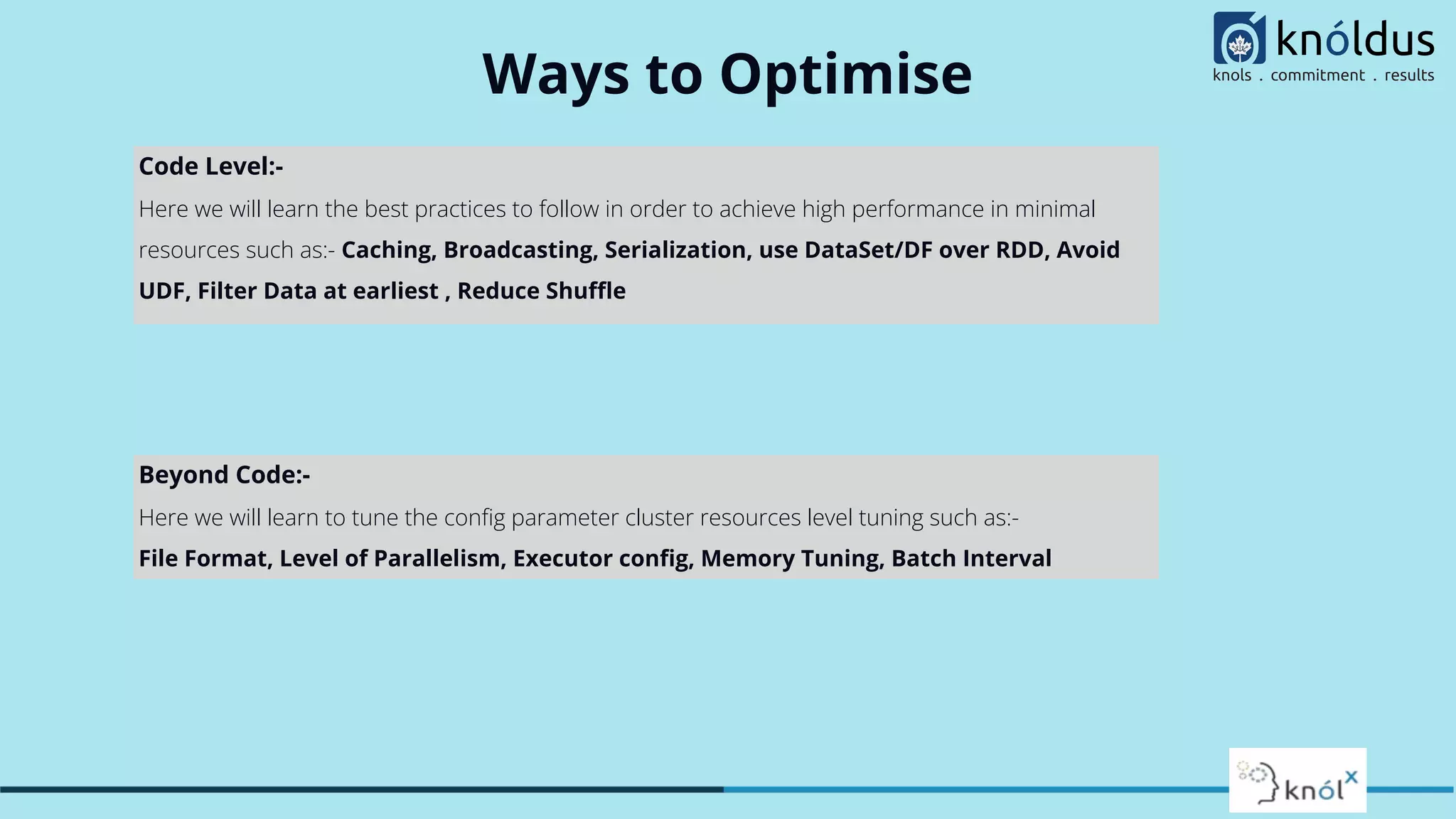 knóldus
knols . commitment . results

Ways to Optimise

Code Level:-
Here we will learn the best practices to follow in order to achieve high performance in minimal resources such as:- Caching, Broadcasting, Serialization, use DataSet/DF over RDD, Avoid UDF, Filter Data at earliest , Reduce Shuffle

Beyond Code:-
Here we will learn to tune the config parameter cluster resources level tuning such as:-
File Format, Level of Parallelism, Executor config, Memory Tuning, Batch Interval

knólx